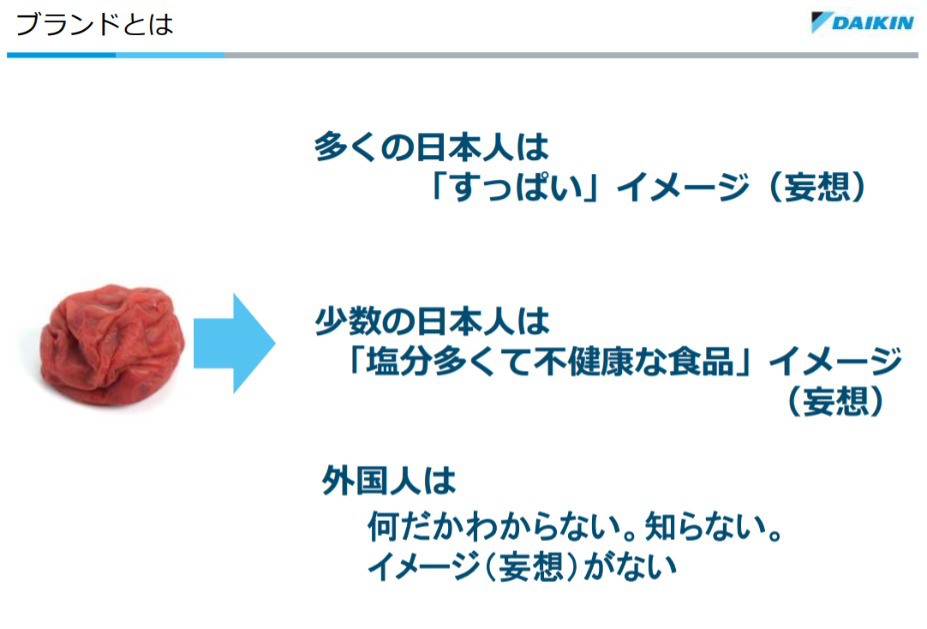 ブランドとは

DAIKIN

多くの日本人は
「すっぱい」イメージ（妄想）

少数の日本人は
「塩分多くて不健康な食品」イメージ（妄想）

外国人は
何だかわからない。知らない。
イメージ（妄想）がない